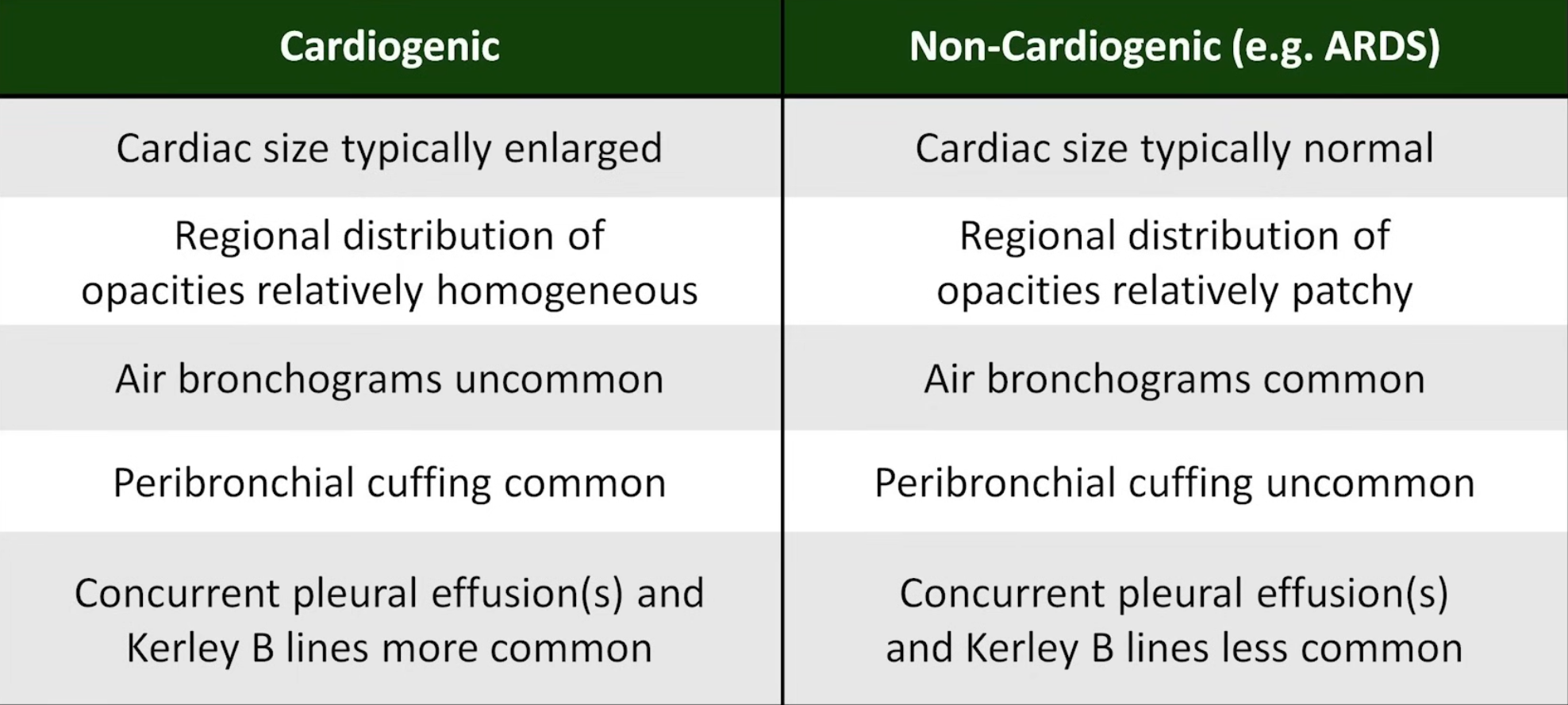 | Cardiogenic | Non-Cardiogenic (e.g. ARDS) |
|---|---|
| Cardiac size typically enlarged | Cardiac size typically normal |
| Regional distribution of opacities relatively homogeneous | Regional distribution of opacities relatively patchy |
| Air bronchograms uncommon | Air bronchograms common |
| Peribronchial cuffing common | Peribronchial cuffing uncommon |
| Concurrent pleural effusion(s) and Kerley B lines more common | Concurrent pleural effusion(s) and Kerley B lines less common |